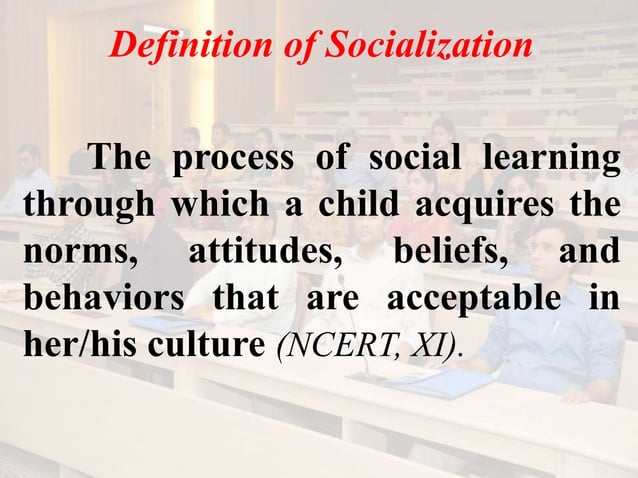 Definition of Socialization

The process of social learning through which a child acquires the norms, attitudes, beliefs, and behaviors that are acceptable in her/his culture (NCERT, XI).